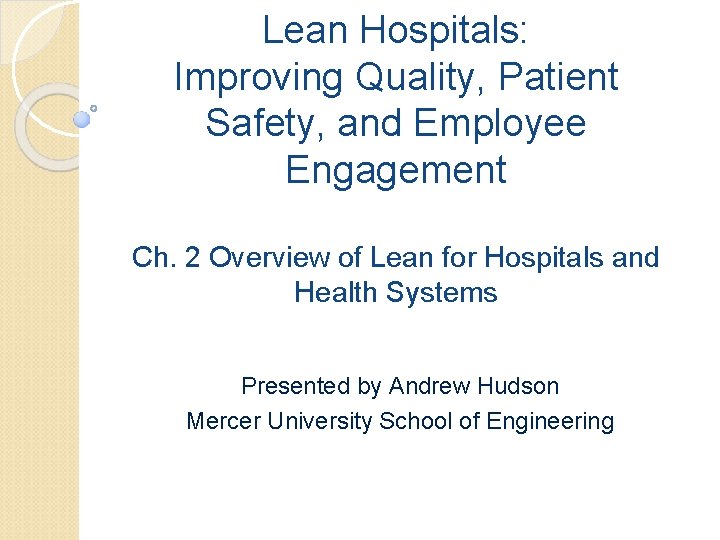 Lean Hospitals: Improving Quality, Patient Safety, and Employee Engagement

Ch. 2 Overview of Lean for Hospitals and Health Systems

Presented by Andrew Hudson
Mercer University School of Engineering